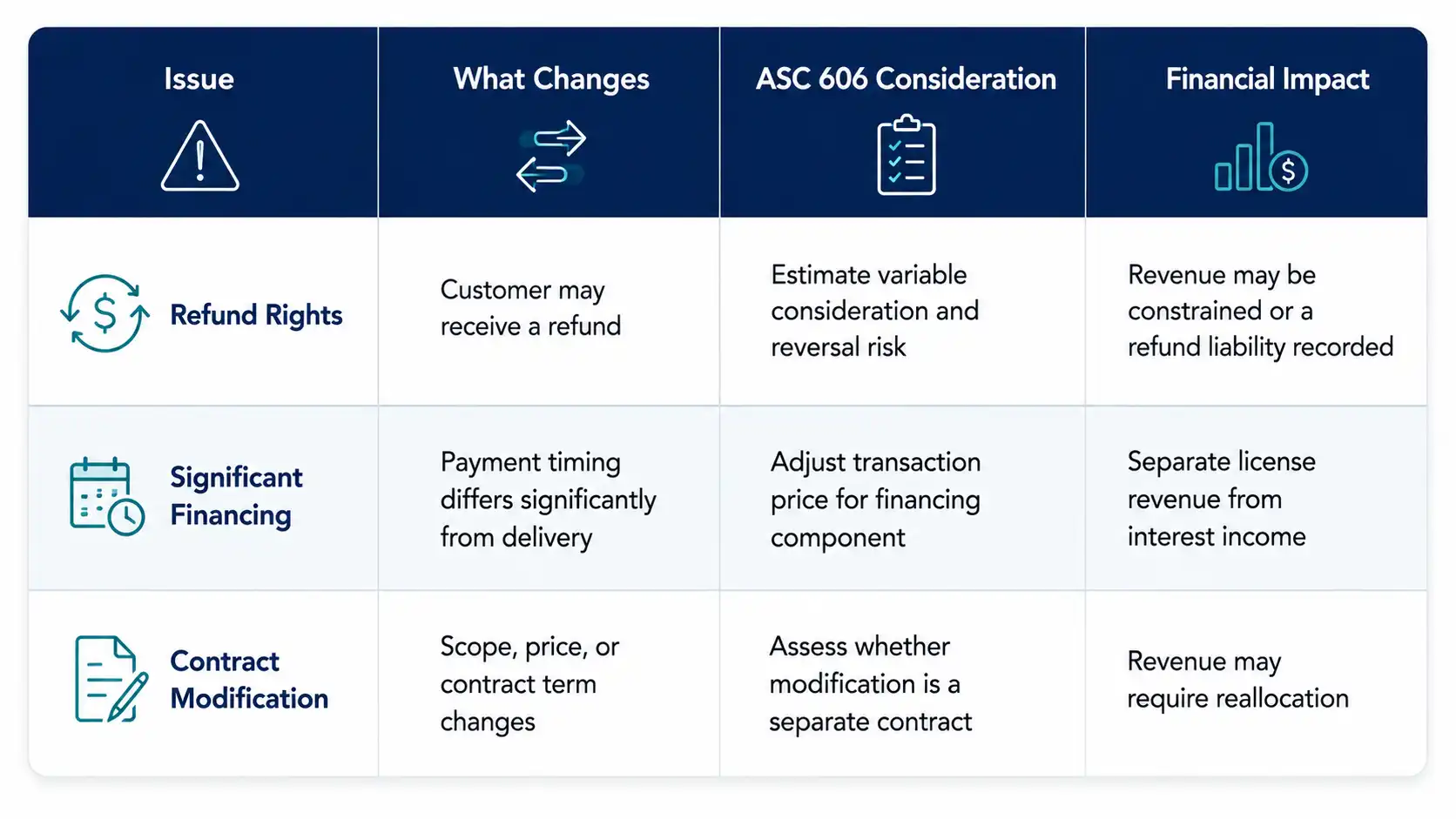 | Issue | What Changes | ASC 606 Consideration | Financial Impact |
|---|---|---|---|
| Refund Rights | Customer may receive a refund | Estimate variable consideration and reversal risk | Revenue may be constrained or a refund liability recorded |
| Significant Financing | Payment timing differs significantly from delivery | Adjust transaction price for financing component | Separate license revenue from interest income |
| Contract Modification | Scope, price, or contract term changes | Assess whether modification is a separate contract | Revenue may require reallocation |